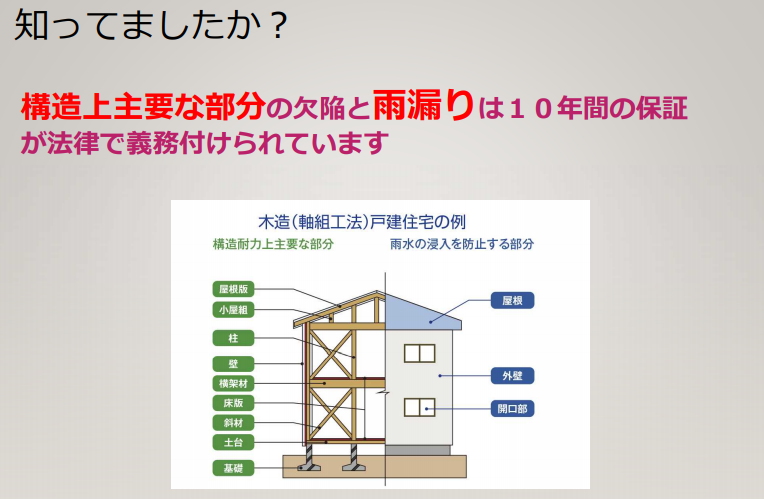 知ってましたか？

構造上主要な部分の欠陥と雨漏りは１０年間の保証が法律で義務付けられています

木造(軸組工法)戸建住宅の例

構造耐力上主要な部分

雨水の浸入を防止する部分

屋根版
小屋組
柱
壁
横架材
床版
斜材
土台
基礎

屋根
外壁
開口部